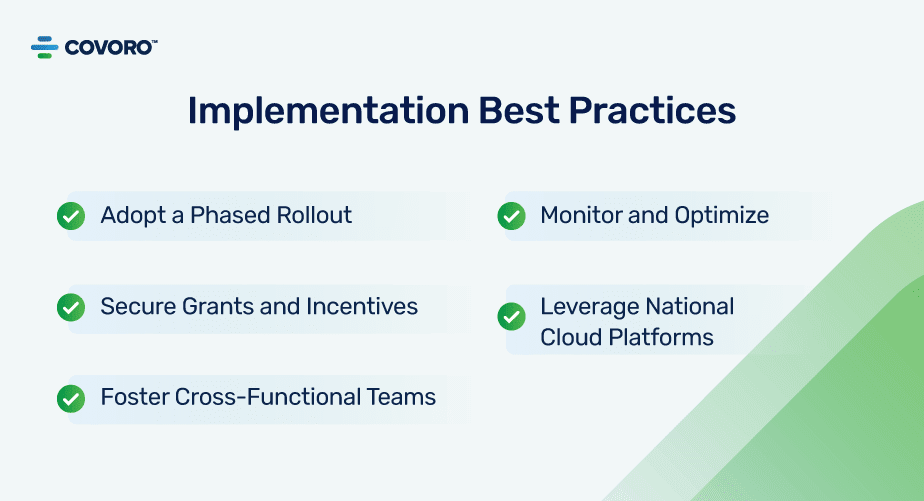 COVORO™

Implementation Best Practices

Adopt a Phased Rollout

Secure Grants and Incentives

Foster Cross-Functional Teams

Monitor and Optimize

Leverage National Cloud Platforms